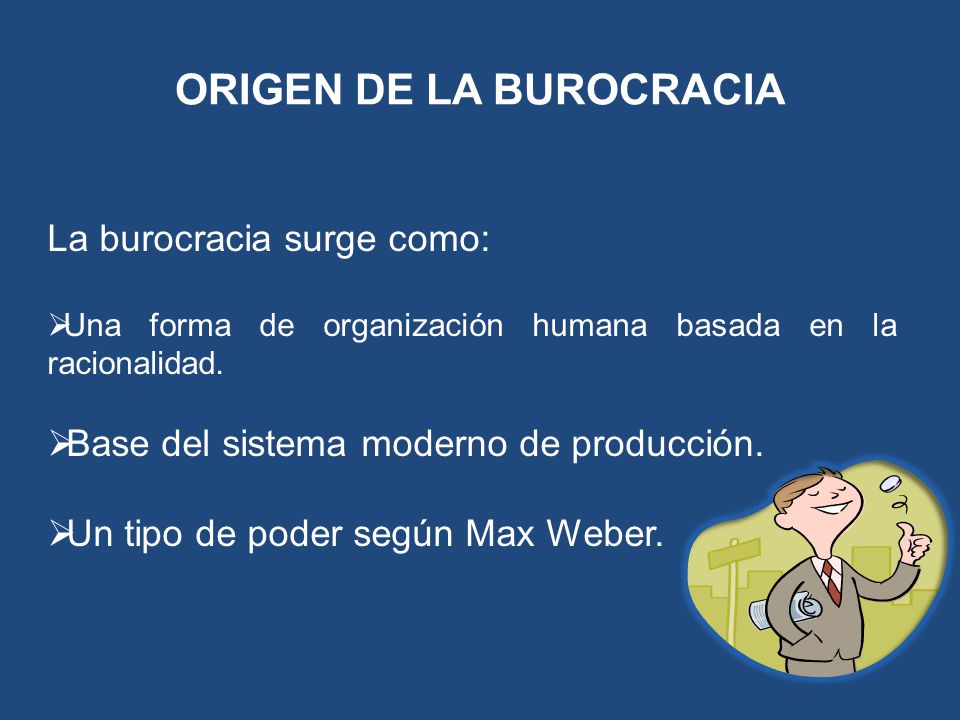 ORIGEN DE LA BUROCRACIA

La burocracia surge como:

➢Una forma de organización humana basada en la racionalidad.

➢Base del sistema moderno de producción.

➢Un tipo de poder según Max Weber.